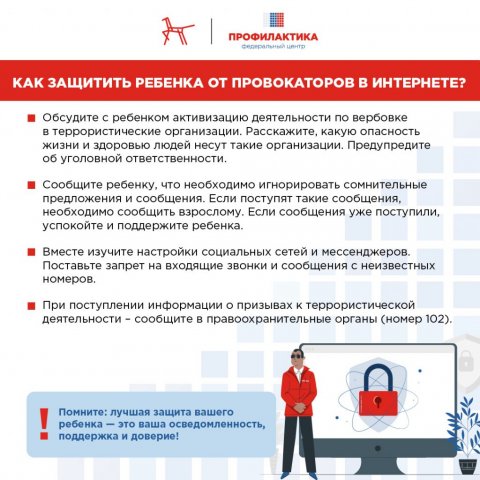 ПРОФИЛАКТИКА
федеральный центр

КАК ЗАЩИТИТЬ РЕБЕНКА ОТ ПРОВОКАТОРОВ В ИНТЕРНЕТЕ?

Обсудите с ребенком активизацию деятельности по вербовке в террористические организации. Расскажите, какую опасность жизни и здоровью людей несут такие организации. Предупредите об уголовной ответственности.

Сообщите ребенку, что необходимо игнорировать сомнительные предложения и сообщения. Если поступят такие сообщения, необходимо сообщить взрослому. Если сообщения уже поступили, успокойте и поддержите ребенка.

Вместе изучите настройки социальных сетей и мессенджеров. Поставьте запрет на входящие звонки и сообщения с неизвестных номеров.

При поступлении информации о призывах к террористической деятельности – сообщите в правоохранительные органы (номер 102).

!

Помните: лучшая защита вашего ребенка — это ваша осведомленность, поддержка и доверие!